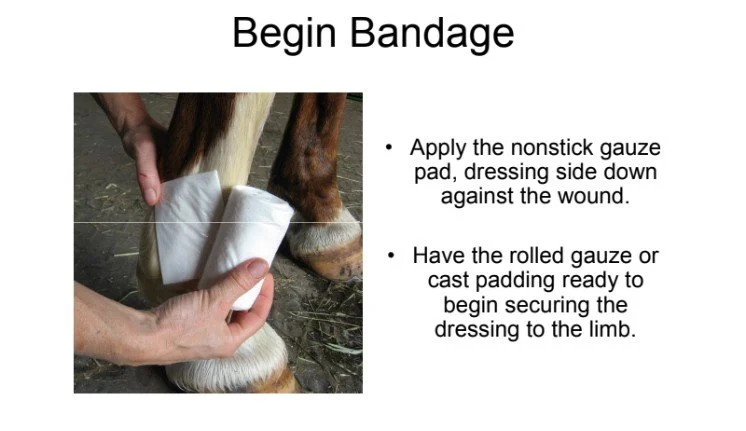 Begin Bandage

• Apply the nonstick gauze pad, dressing side down against the wound.

• Have the rolled gauze or cast padding ready to begin securing the dressing to the limb.